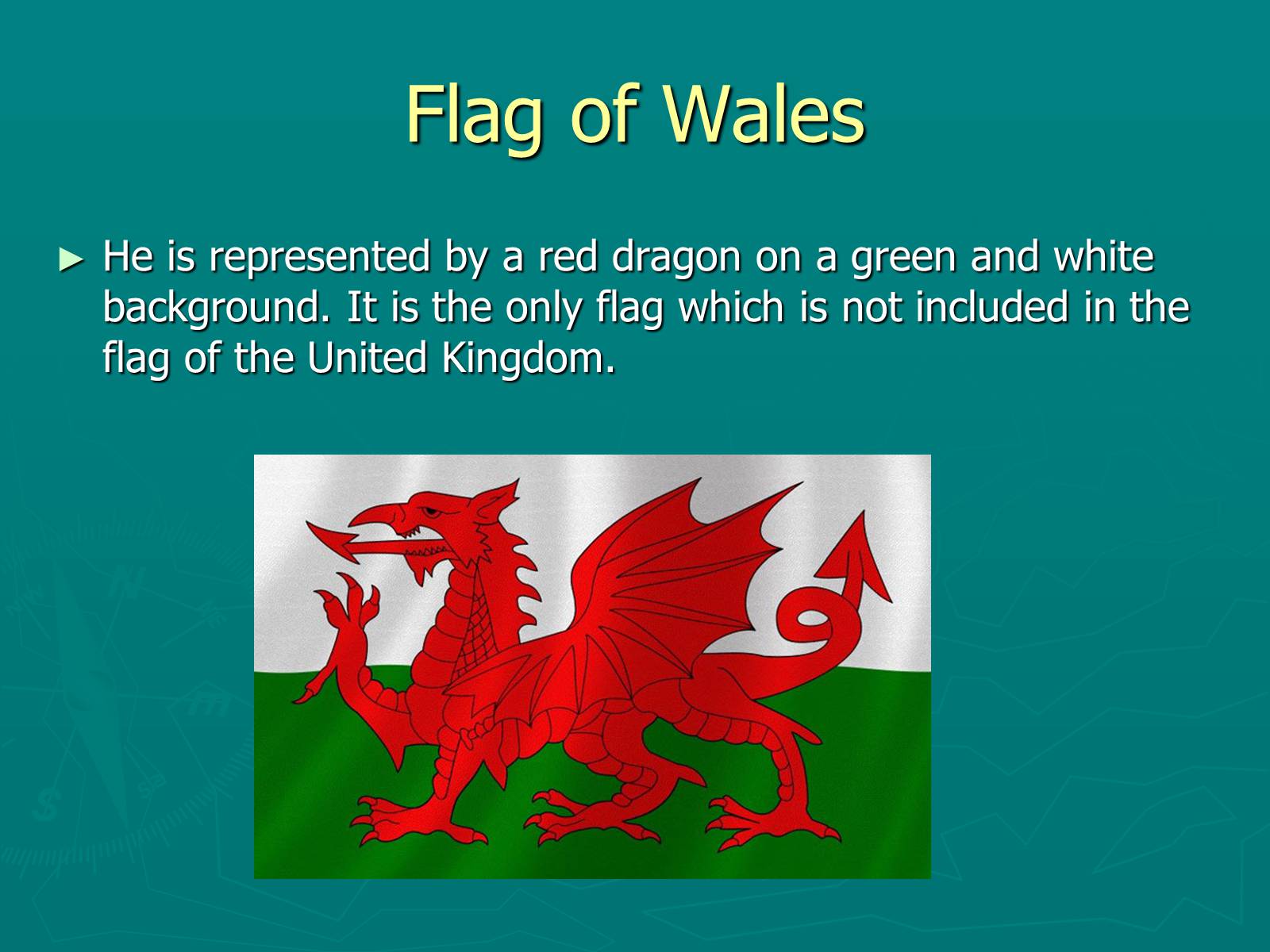 Flag of Wales

► He is represented by a red dragon on a green and white background. It is the only flag which is not included in the flag of the United Kingdom.